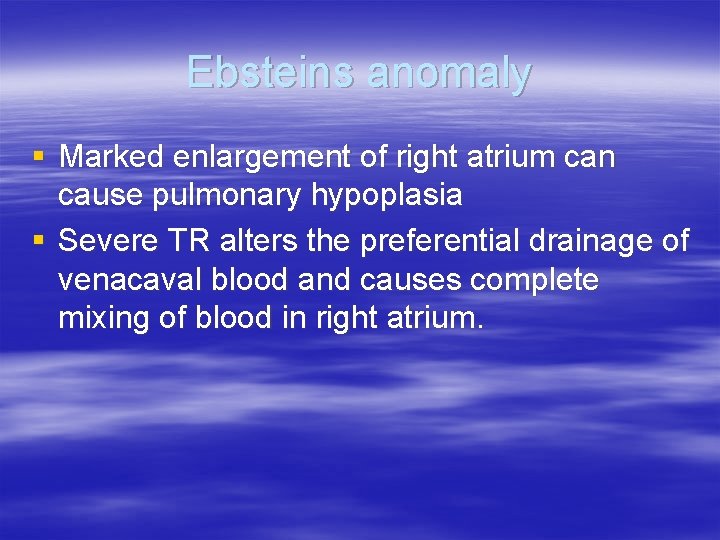 Ebsteins anomaly

▪ Marked enlargement of right atrium can cause pulmonary hypoplasia
▪ Severe TR alters the preferential drainage of venacaval blood and causes complete mixing of blood in right atrium.